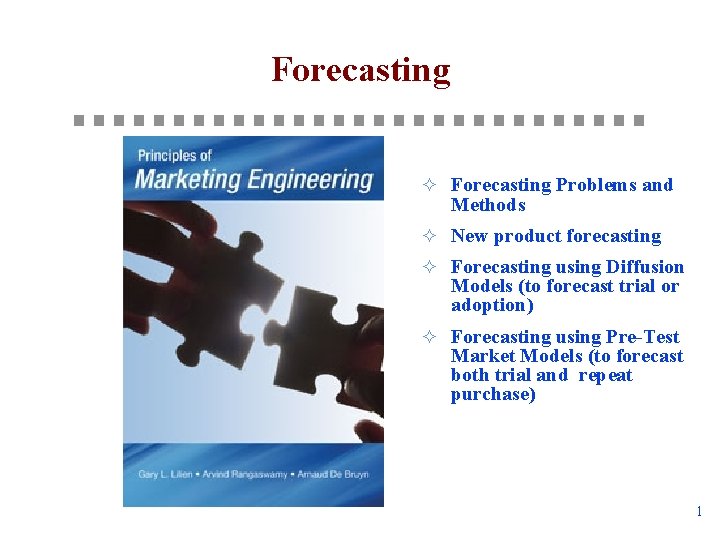 Forecasting

Principles of
Marketing Engineering

Gary L. Lilien • Arvind Rangaswamy • Arnaud De Bruyn

✧ Forecasting Problems and Methods

✧ New product forecasting

✧ Forecasting using Diffusion Models (to forecast trial or adoption)

✧ Forecasting using Pre-Test Market Models (to forecast both trial and repeat purchase)

1